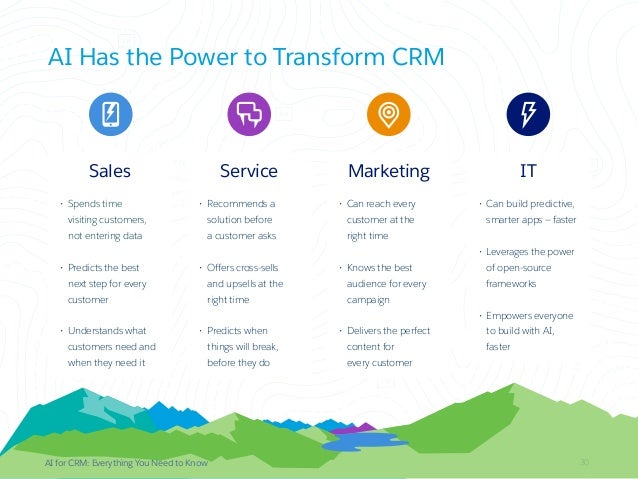 AI Has the Power to Transform CRM

Sales

• Spends time visiting customers, not entering data

• Predicts the best next step for every customer

• Understands what customers need and when they need it

Service

• Recommends a solution before a customer asks

• Offers cross-sells and upsells at the right time

• Predicts when things will break, before they do

Marketing

• Can reach every customer at the right time

• Knows the best audience for every campaign

• Delivers the perfect content for every customer

IT

• Can build predictive, smarter apps – faster

• Leverages the power of open-source frameworks

• Empowers everyone to build with AI, faster

AI for CRM: Everything You Need to Know

30